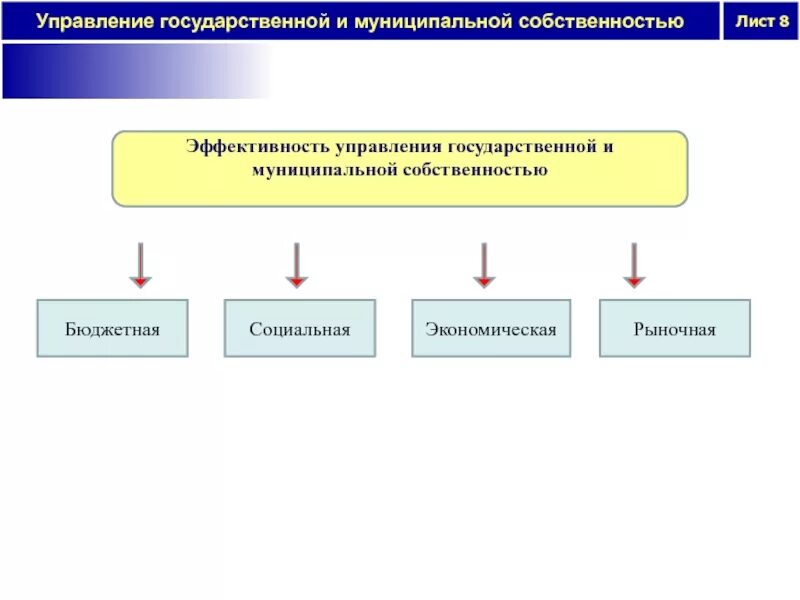 Управление государственной и муниципальной собственностью

Лист 8

Эффективность управления государственной и муниципальной собственностью

Бюджетная

Социальная

Экономическая

Рыночная